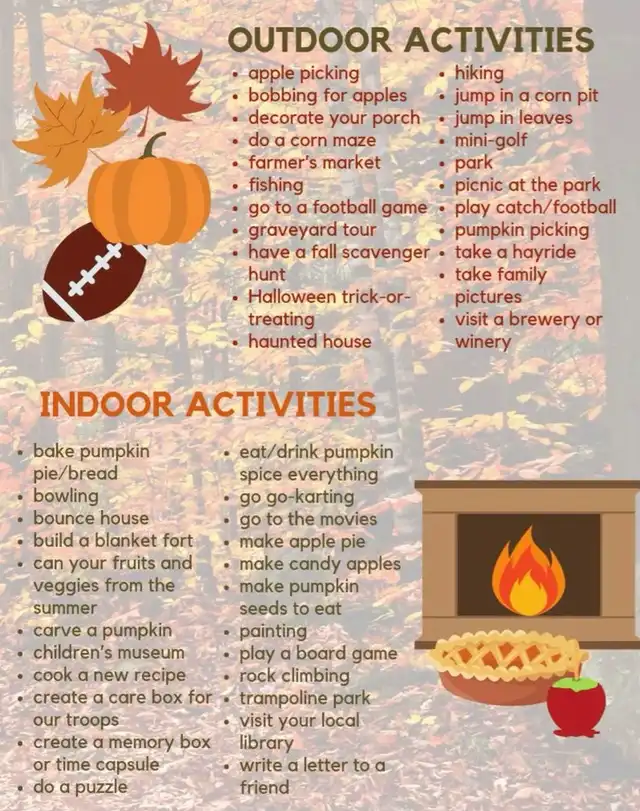 OUTDOOR ACTIVITIES

- apple picking
- bobbing for apples
- decorate your porch
- do a corn maze
- farmer's market
- fishing
- go to a football game
- graveyard tour
- have a fall scavenger hunt
- Halloween trick-or-treating
- haunted house

- hiking
- jump in a corn pit
- jump in leaves
- mini-golf
- park
- picnic at the park
- play catch/football
- pumpkin picking
- take a hayride
- take family pictures
- visit a brewery or winery

INDOOR ACTIVITIES

- bake pumpkin pie/bread
- bowling
- bounce house
- build a blanket fort
- can your fruits and veggies from the summer
- carve a pumpkin
- children's museum
- cook a new recipe
- create a care box for our troops
- create a memory box or time capsule
- do a puzzle

- eat/drink pumpkin spice everything
- go go-karting
- go to the movies
- make apple pie
- make candy apples
- make pumpkin seeds to eat
- painting
- play a board game
- rock climbing
- trampoline park
- visit your local library
- write a letter to a friend